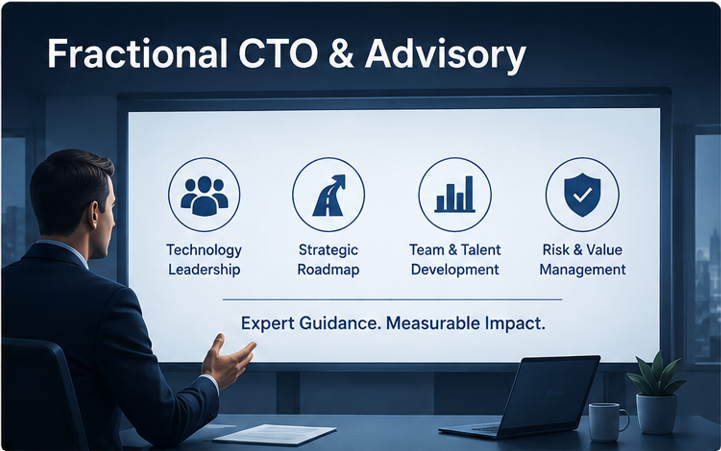 Fractional CTO & Advisory

Technology Leadership

Strategic Roadmap

Team & Talent Development

Risk & Value Management

Expert Guidance. Measurable Impact.